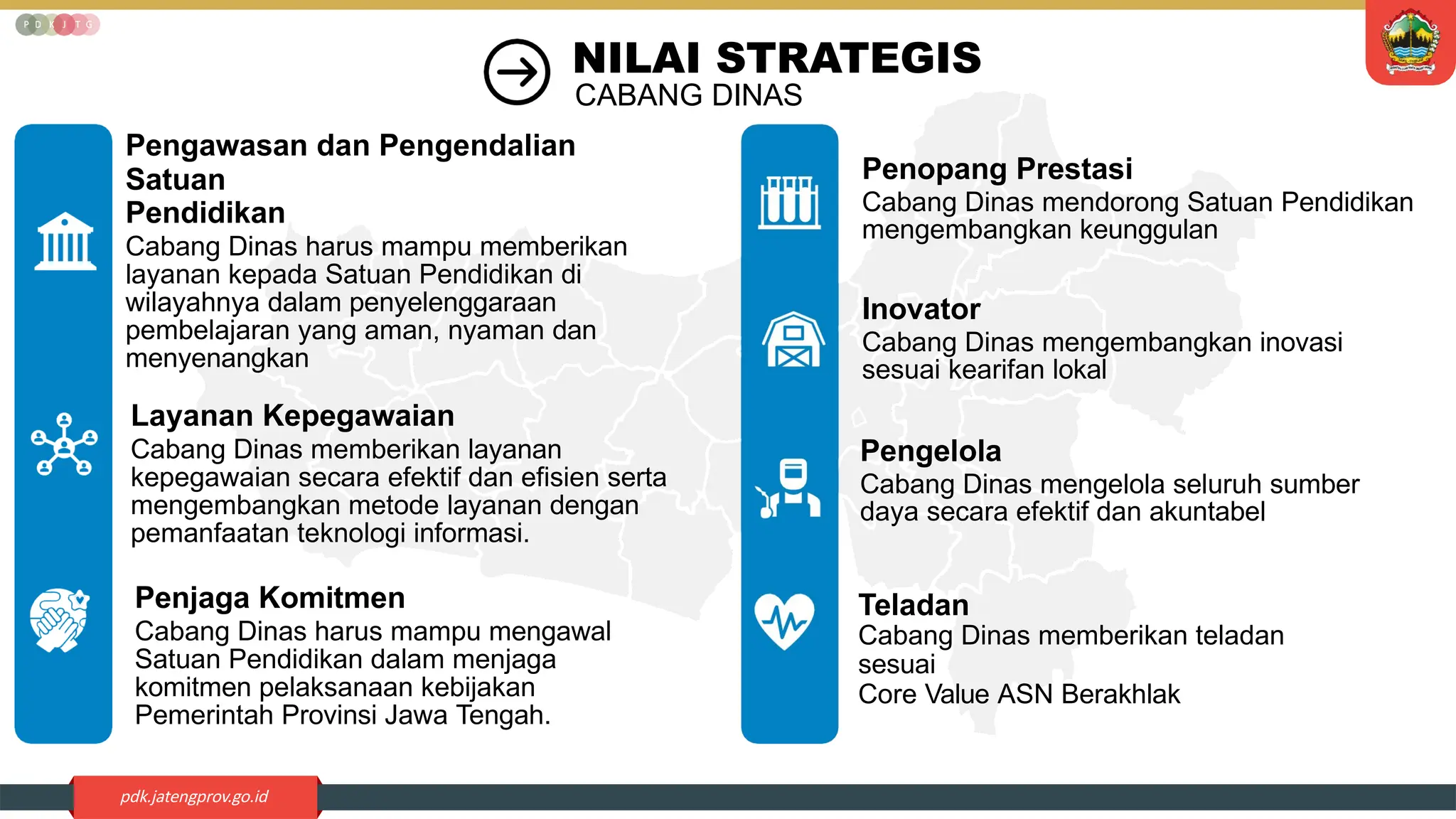 P D K J T G

NILAI STRATEGIS
CABANG DINAS

Pengawasan dan Pengendalian Satuan Pendidikan
Cabang Dinas harus mampu memberikan layanan kepada Satuan Pendidikan di wilayahnya dalam penyelenggaraan pembelajaran yang aman, nyaman dan menyenangkan

Layanan Kepegawaian
Cabang Dinas memberikan layanan kepegawaian secara efektif dan efisien serta mengembangkan metode layanan dengan pemanfaatan teknologi informasi.

Penjaga Komitmen
Cabang Dinas harus mampu mengawal Satuan Pendidikan dalam menjaga komitmen pelaksanaan kebijakan Pemerintah Provinsi Jawa Tengah.

Penopang Prestasi
Cabang Dinas mendorong Satuan Pendidikan mengembangkan keunggulan

Inovator
Cabang Dinas mengembangkan inovasi sesuai kearifan lokal

Pengelola
Cabang Dinas mengelola seluruh sumber daya secara efektif dan akuntabel

Teladan
Cabang Dinas memberikan teladan sesuai
Core Value ASN Berakhlak

pdk.jatengprov.go.id